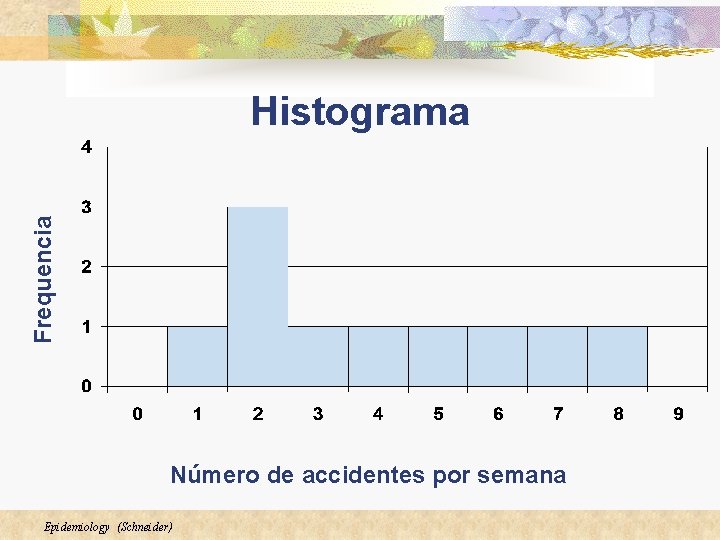 Histograma

Frequencia

4
3
2
1
0

0 1 2 3 4 5 6 7 8 9

Número de accidentes por semana

Epidemiology (Schneider)